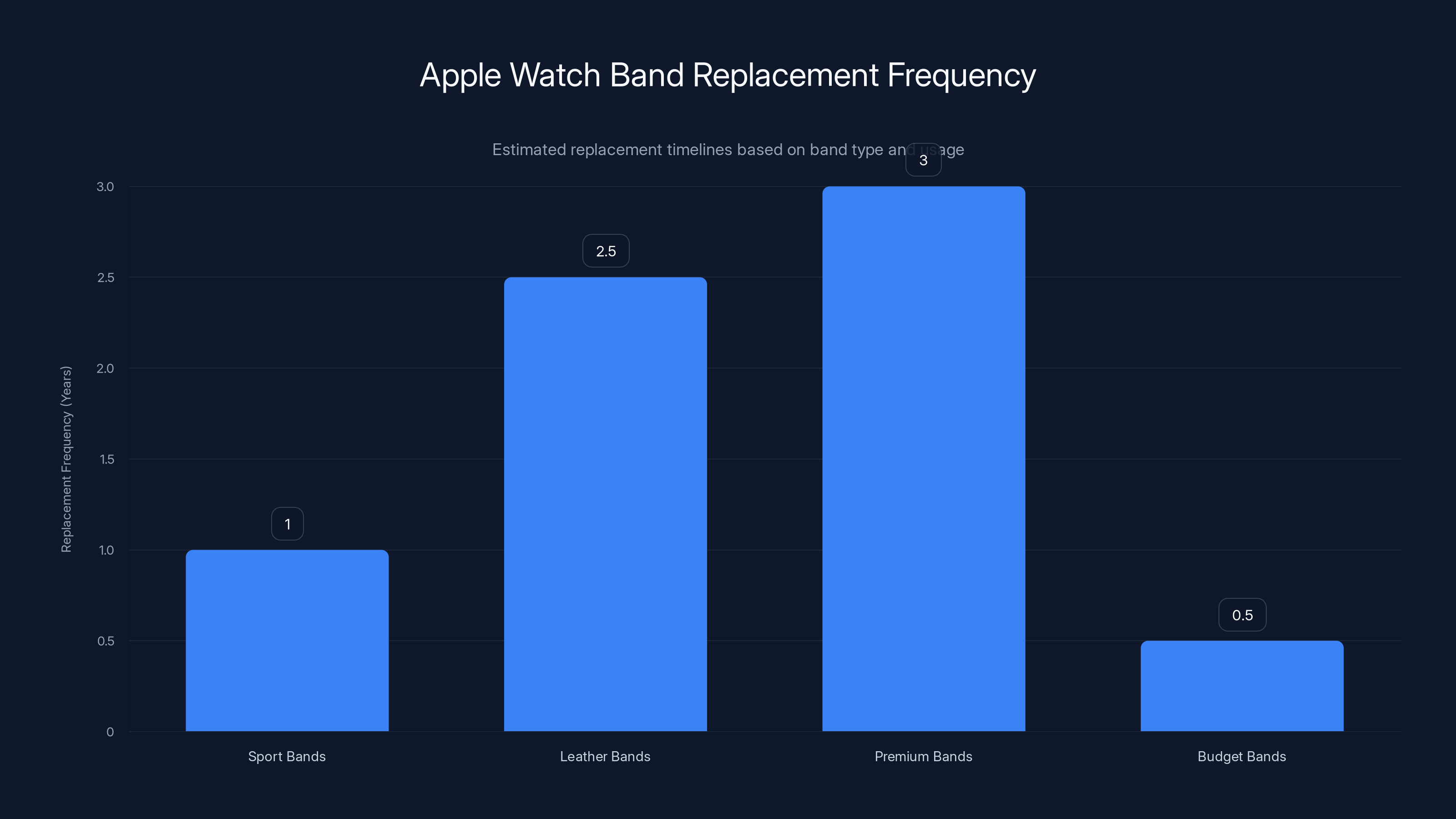 Apple Watch Band Replacement Frequency

Estimated replacement timelines based on band type and usage

Replacement Frequency (Years)

3.0
2.5
2.0
1.5
1.0
0.5
0

1
2.5
3
0.5

Sport Bands
Leather Bands
Premium Bands
Budget Bands